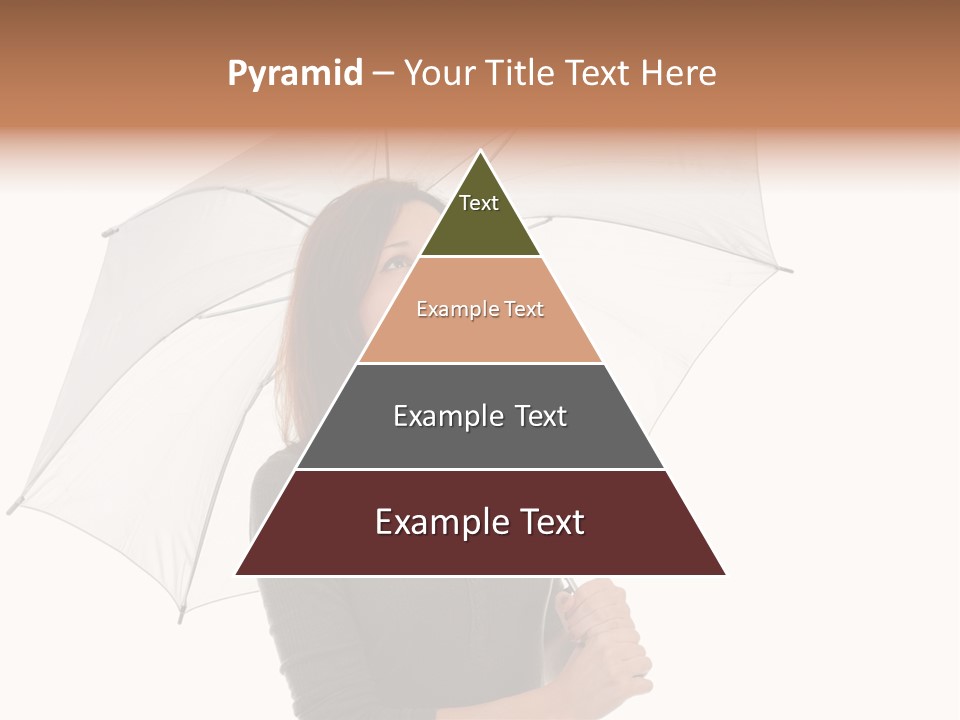 Pyramid – Your Title Text Here

Text

Example Text

Example Text

Example Text